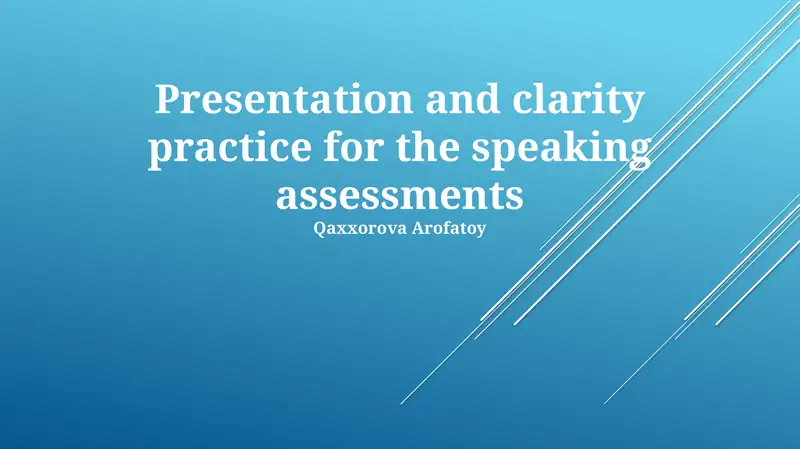 Presentation and clarity practice for the speaking assessments
Qaxxorova Arofatoy